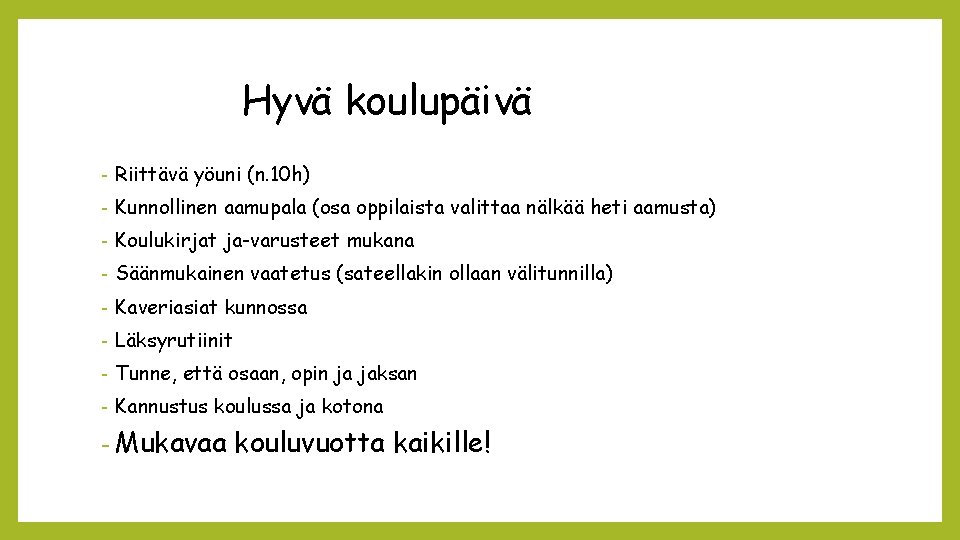 Hyvä koulupäivä

- Riittävä yöuni (n.10h)
- Kunnollinen aamupala (osa oppilaista valittaa nälkää heti aamusta)
- Koulukirjat ja-varusteet mukana
- Säänmukainen vaatetus (sateellakin ollaan välitunnilla)
- Kaveriasiat kunnossa
- Läksyrutiinit
- Tunne, että osaan, opin ja jaksan
- Kannustus koulussa ja kotona
- Mukavaa kouluvuotta kaikille!